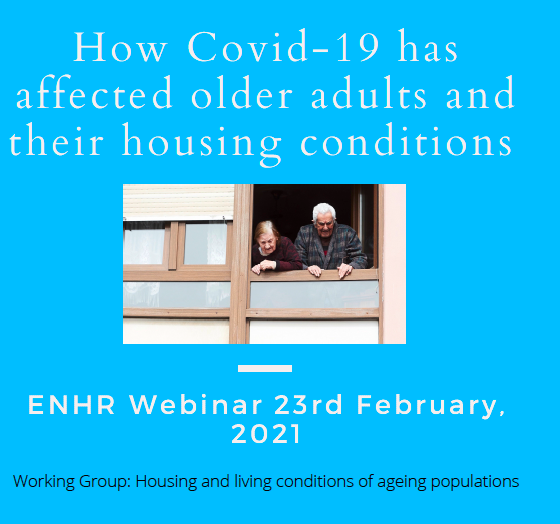 How Covid-19 has affected older adults and their housing conditions

ENHR Webinar 23rd February, 2021

Working Group: Housing and living conditions of ageing populations